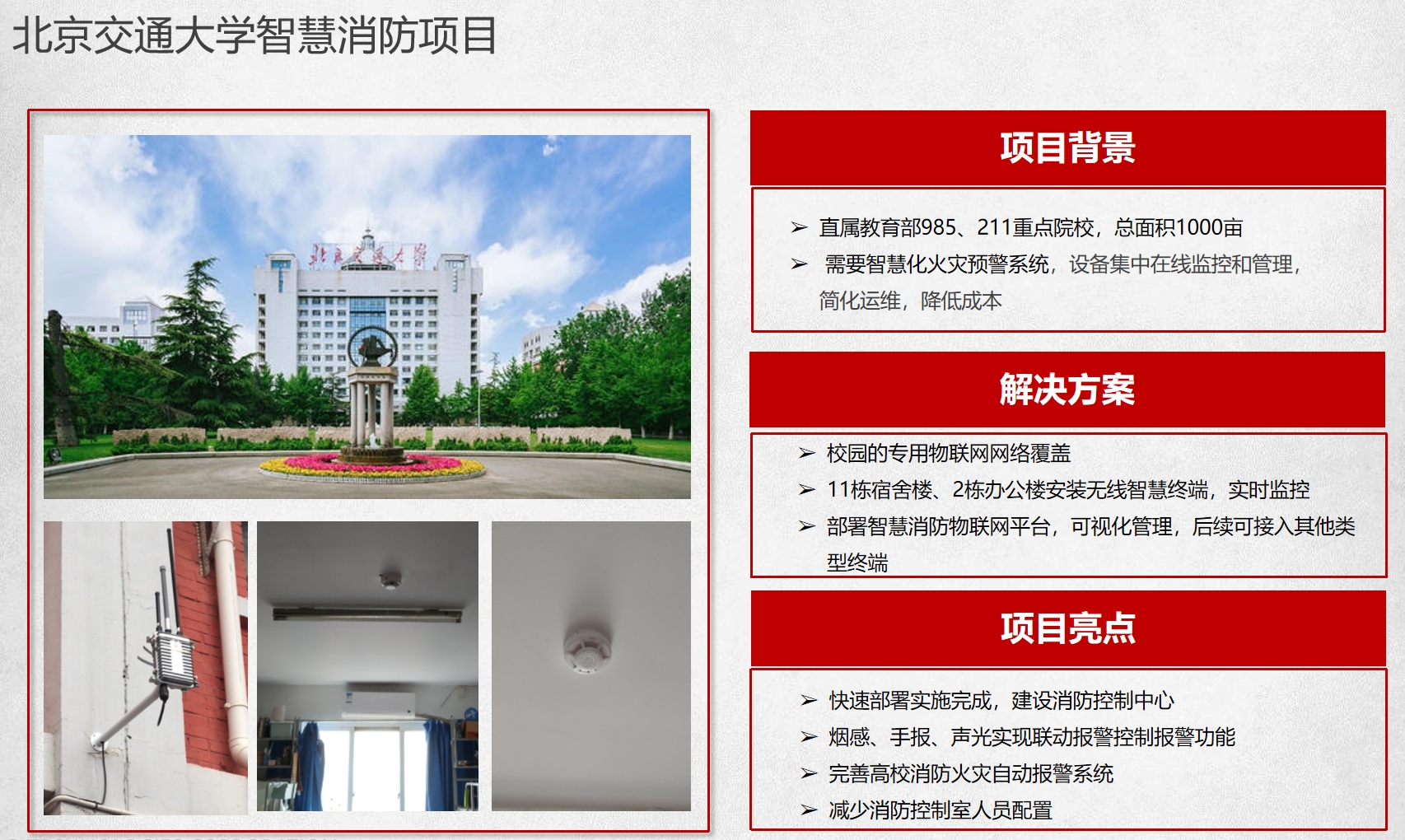 北京交通大学智慧消防项目

北京交通大学

项目背景

➢ 直属教育部985、211重点院校，总面积1000亩
➢ 需要智慧化火灾预警系统，设备集中在线监控和管理，简化运维，降低成本

解决方案

➢ 校园的专用物联网网络覆盖
➢ 11栋宿舍楼、2栋办公楼安装无线智慧终端，实时监控
➢ 部署智慧消防物联网平台，可视化管理，后续可接入其他类型终端

项目亮点

➢ 快速部署实施完成，建设消防控制中心
➢ 烟感、手报、声光实现联动报警控制报警功能
➢ 完善高校消防火灾自动报警系统
➢ 减少消防控制室人员配置